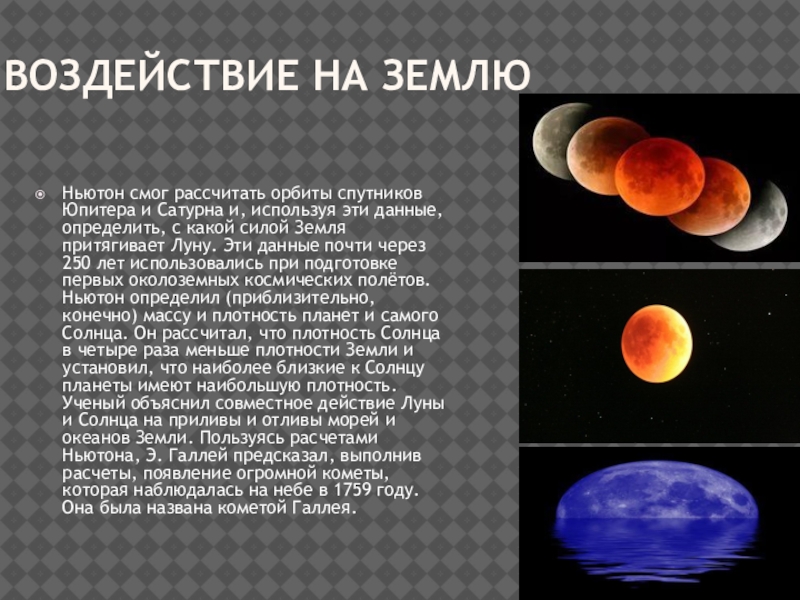 ВОЗДЕЙСТВИЕ НА ЗЕМЛЮ

Ньютон смог рассчитать орбиты спутников Юпитера и Сатурна и, используя эти данные, определить, с какой силой Земля притягивает Луну. Эти данные почти через 250 лет использовались при подготовке первых околоземных космических полётов. Ньютон определил (приблизительно, конечно) массу и плотность планет и самого Солнца. Он рассчитал, что плотность Солнца в четыре раза меньше плотности Земли и установил, что наиболее близкие к Солнцу планеты имеют наибольшую плотность. Ученый объяснил совместное действие Луны и Солнца на приливы и отливы морей и океанов Земли. Пользуясь расчетами Ньютона, Э. Галлей предсказал, выполнив расчеты, появление огромной кометы, которая наблюдалась на небе в 1759 году. Она была названа кометой Галлея.